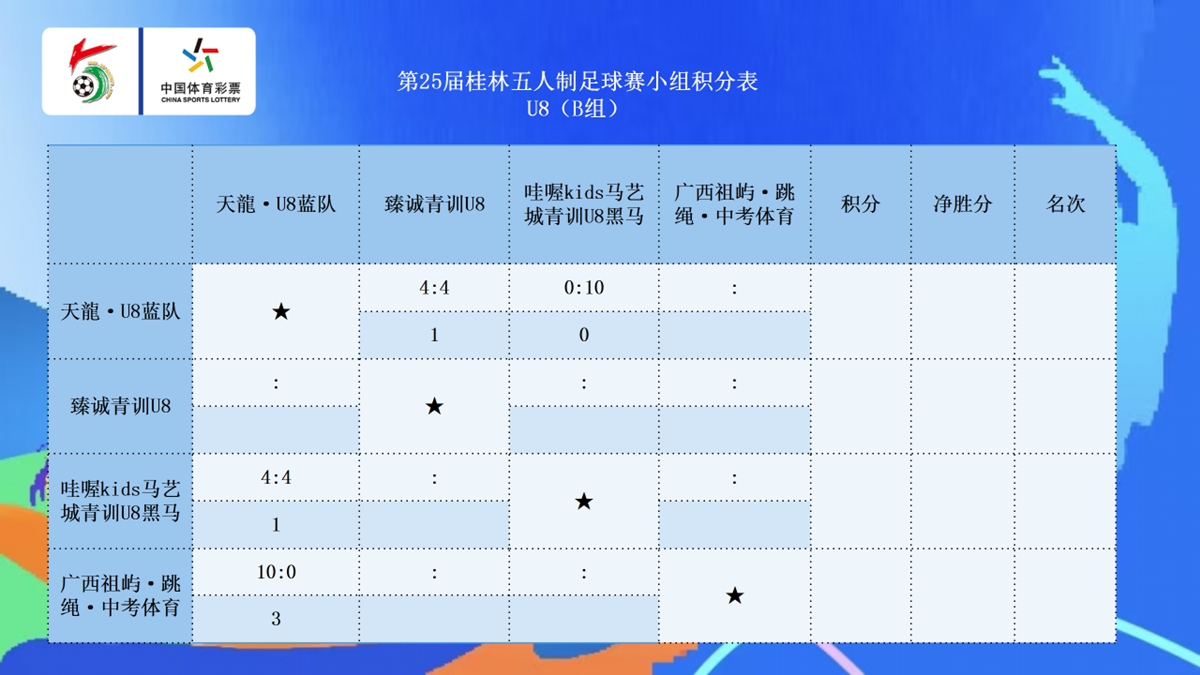 中国体育彩票
CHINA SPORTS LOTTERY

第25届桂林五人制足球赛小组积分表
U8（B组）

|  | 天龍·U8蓝队 | 臻诚青训U8 | 哇喔kids马艺城青训U8黑马 | 广西祖屿·跳绳·中考体育 | 积分 | 净胜分 | 名次 |
|---|---|---|---|---|---|---|---|
| 天龍·U8蓝队 | ★ | 4:4 | 0:10 | : |  |  |  |
|  |  | 1 | 0 |  |  |  |  |
| 臻诚青训U8 | : | ★ | : | : |  |  |  |
|  |  |  |  |  |  |  |  |
| 哇喔kids马艺城青训U8黑马 | 4:4 | : | ★ | : |  |  |  |
|  | 1 |  |  |  |  |  |  |
| 广西祖屿·跳绳·中考体育 | 10:0 | : | : | ★ |  |  |  |
|  | 3 |  |  |  |  |  |  |